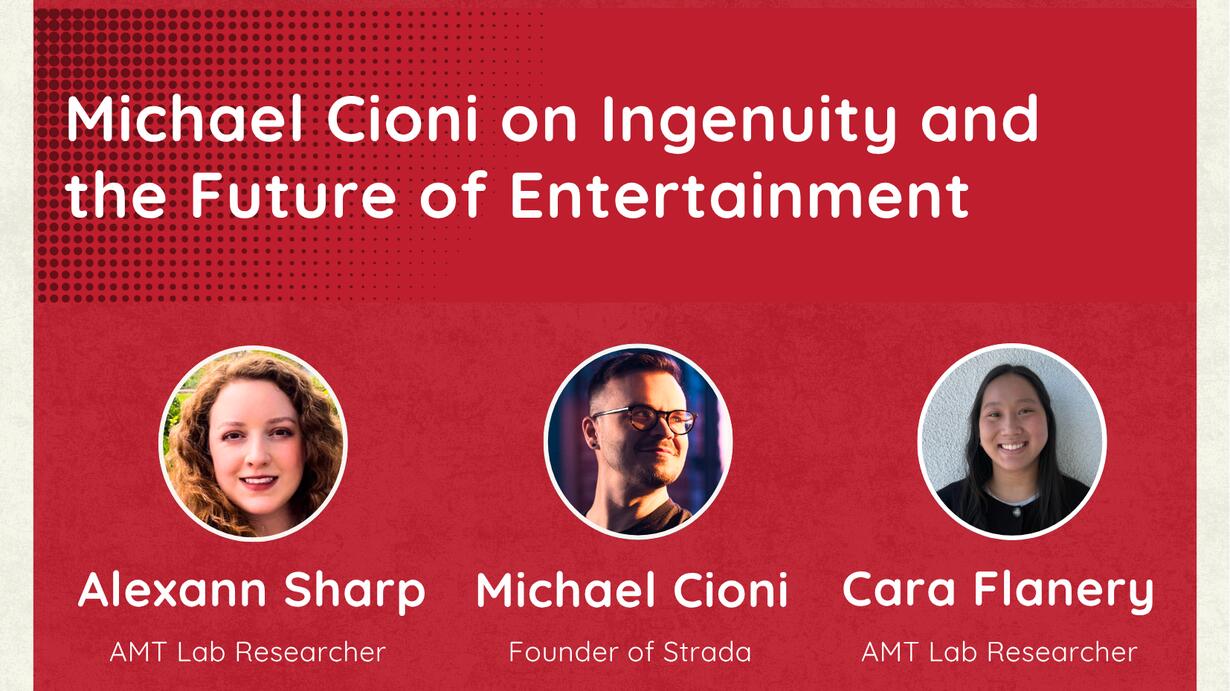 Michael Cioni on Ingenuity and the Future of Entertainment

Alexann Sharp
AMT Lab Researcher

Michael Cioni
Founder of Strada

Cara Flanery
AMT Lab Researcher